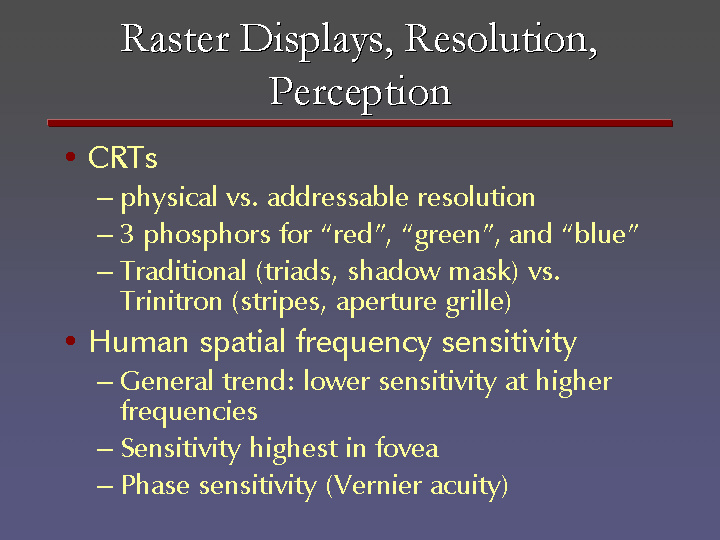 Raster Displays, Resolution, Perception

• CRTs
– physical vs. addressable resolution
– 3 phosphors for “red”, “green”, and “blue”
– Traditional (triads, shadow mask) vs. Trinitron (stripes, aperture grille)

• Human spatial frequency sensitivity
– General trend: lower sensitivity at higher frequencies
– Sensitivity highest in fovea
– Phase sensitivity (Vernier acuity)